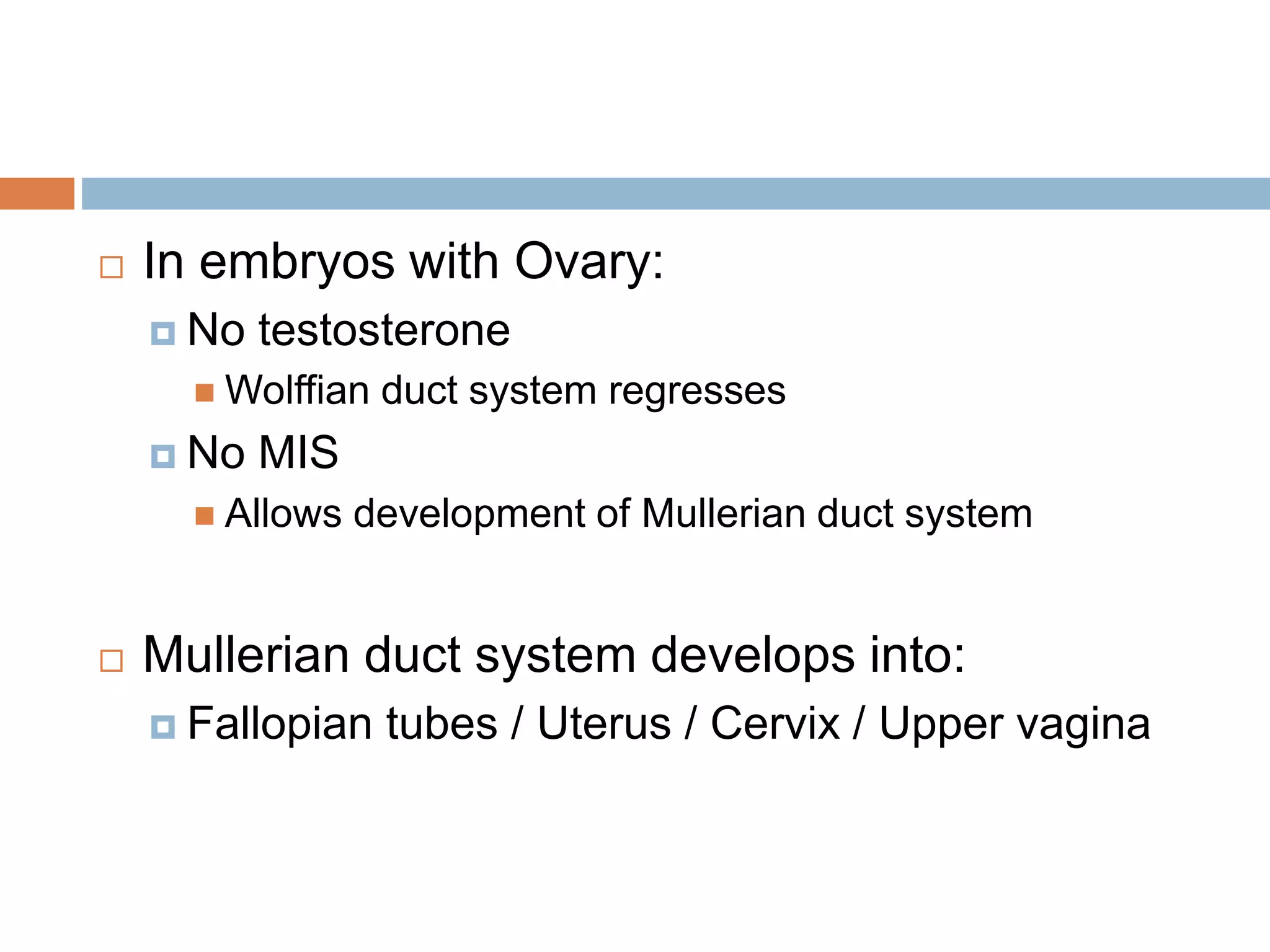 In embryos with Ovary:

No testosterone

Wolffian duct system regresses

No MIS

Allows development of Mullerian duct system

Mullerian duct system develops into:

Fallopian tubes / Uterus / Cervix / Upper vagina